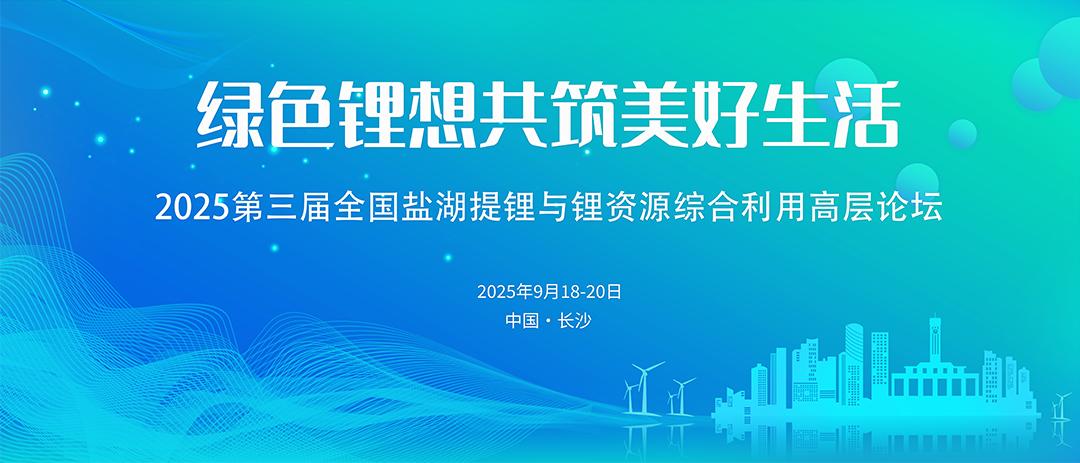 绿色锂想共筑美好生活

2025第三届全国盐湖提锂与锂资源综合利用高层论坛

2025年9月18-20日

中国 · 长沙